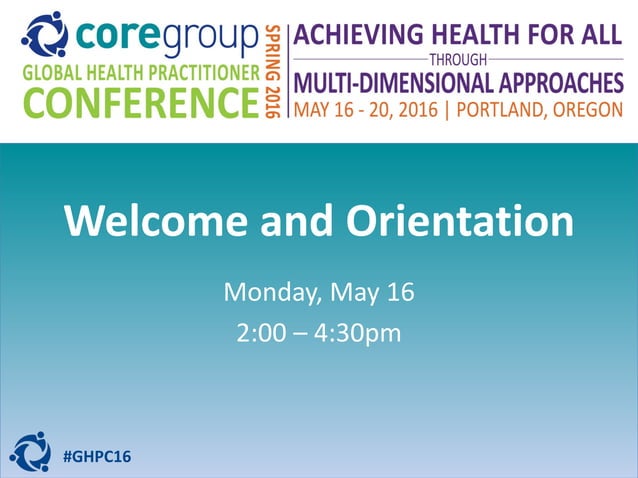 coregroup
GLOBAL HEALTH PRACTITIONER
CONFERENCE
SPRING 2016

ACHIEVING HEALTH FOR ALL
THROUGH
MULTI-DIMENSIONAL APPROACHES
MAY 16 - 20, 2016 | PORTLAND, OREGON

Welcome and Orientation

Monday, May 16
2:00 – 4:30pm

#GHPC16